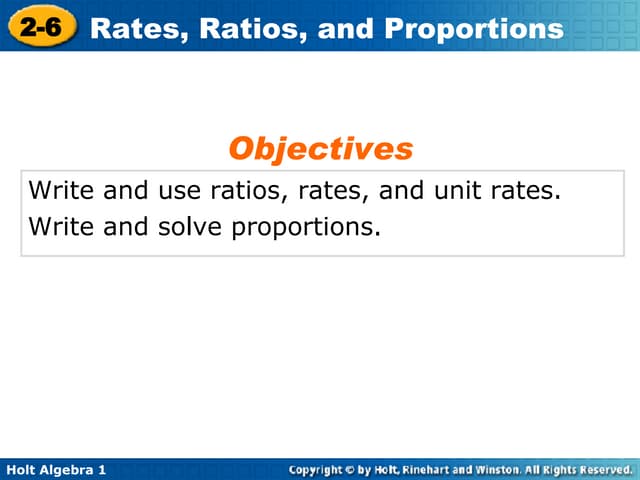 2-6 Rates, Ratios, and Proportions

Objectives

Write and use ratios, rates, and unit rates.

Write and solve proportions.

Holt Algebra 1

Copyright © by Holt, Rinehart and Winston. All Rights Reserved.